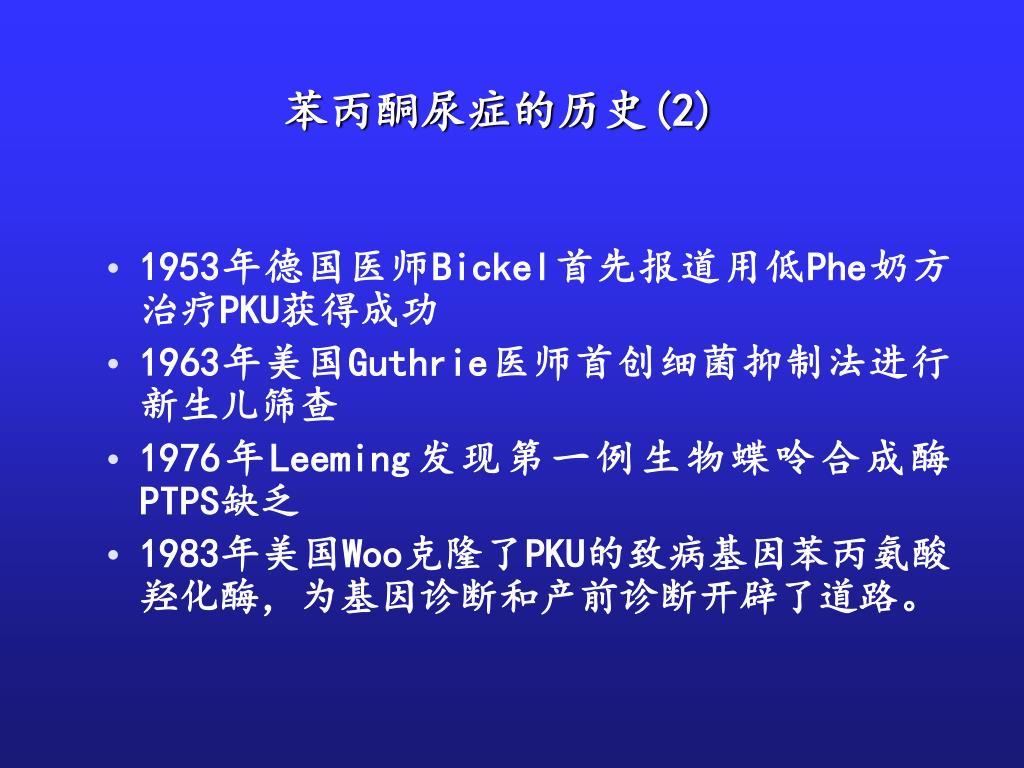 苯丙酮尿症的历史(2)

• 1953年德国医师Bickel首先报道用低Phe奶方治疗PKU获得成功
• 1963年美国Guthrie医师首创细菌抑制法进行新生儿筛查
• 1976年Leeming发现第一例生物蝶呤合成酶PTPS缺乏
• 1983年美国Woo克隆了PKU的致病基因苯丙氨酸羟化酶，为基因诊断和产前诊断开辟了道路。